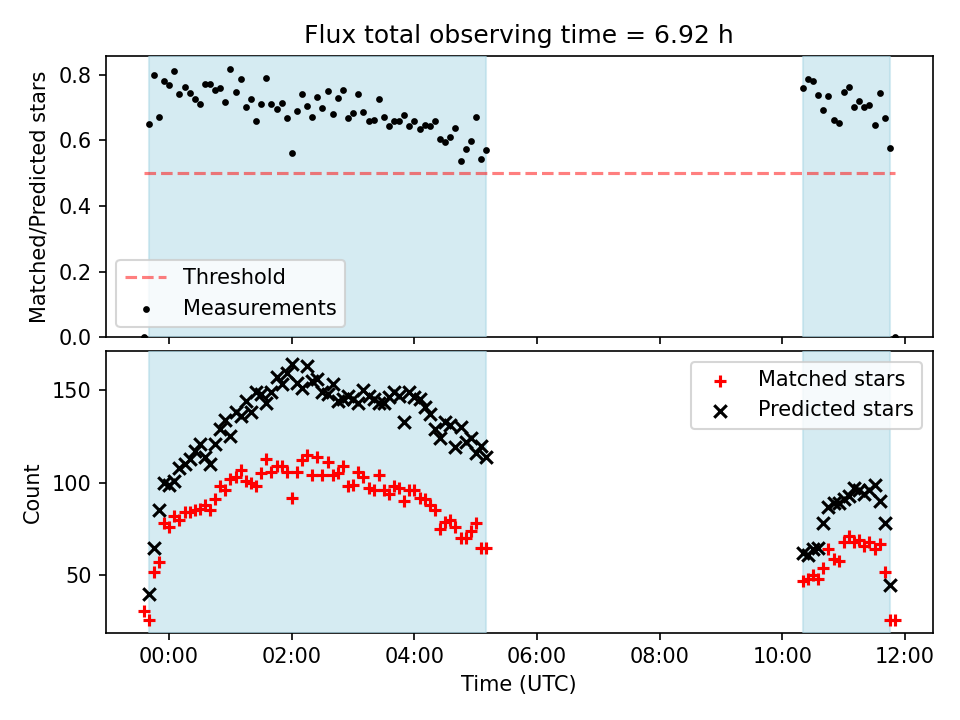 Flux total observing time = 6.92 h

Matched/Predicted stars

0.8
0.6
0.4
0.2
0.0

Threshold
Measurements

Count

150
100
50

Matched stars
Predicted stars

00:00
02:00
04:00
06:00
08:00
10:00
12:00

Time (UTC)